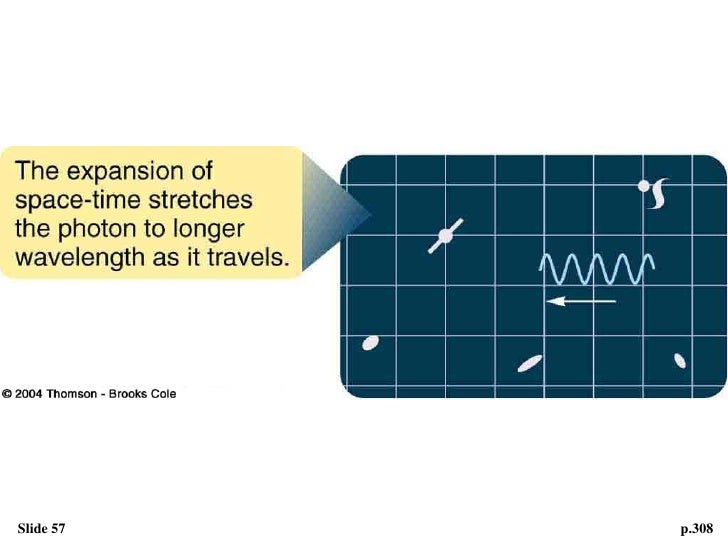 The expansion of space-time stretches the photon to longer wavelength as it travels.

© 2004 Thomson - Brooks Cole

Slide 57

p.308